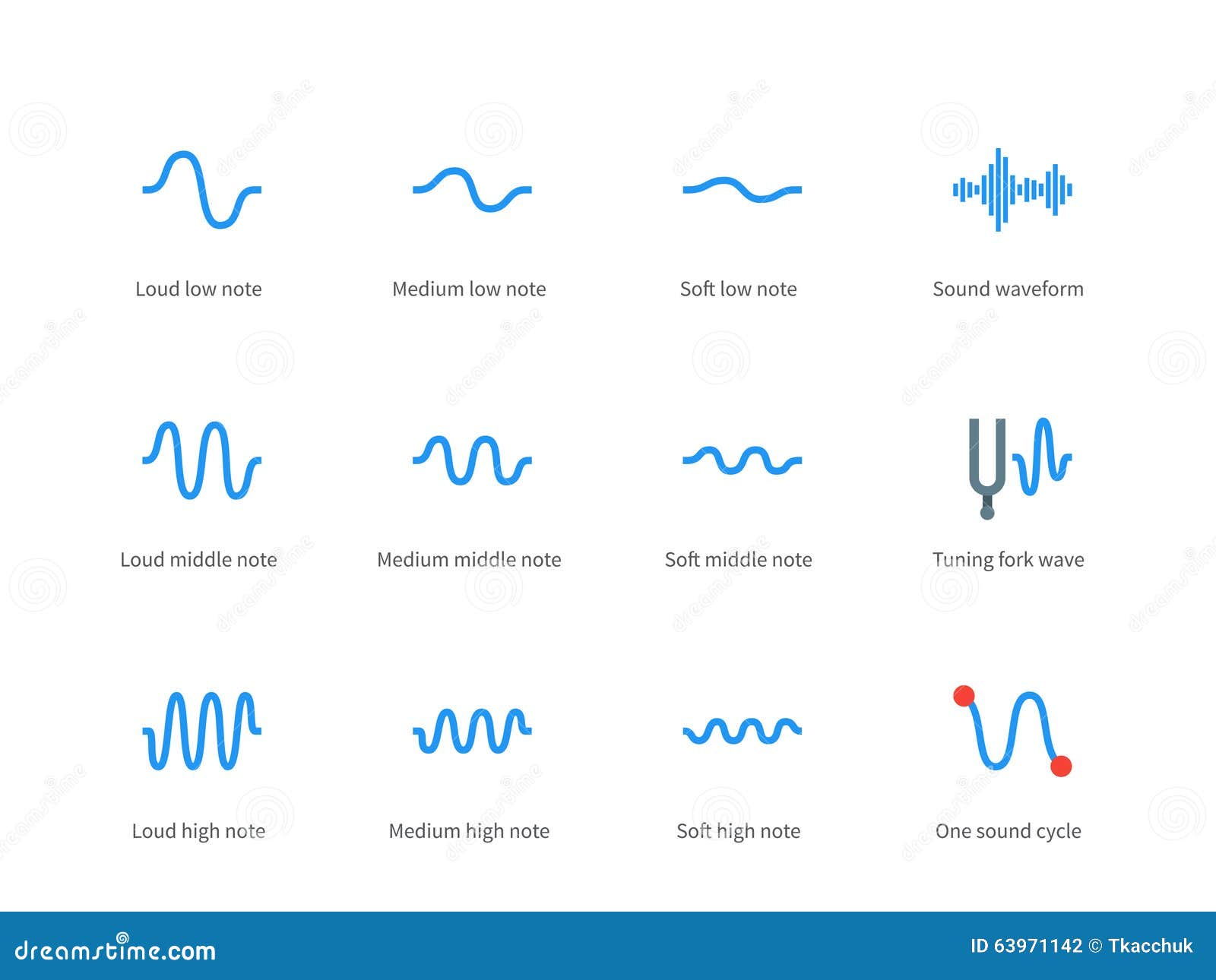 Loud low note

Medium low note

Soft low note

Sound waveform

Loud middle note

Medium middle note

Soft middle note

Tuning fork wave

Loud high note

Medium high note

Soft high note

One sound cycle

dreamstime.com

ID 63971142 © Tkacchuk